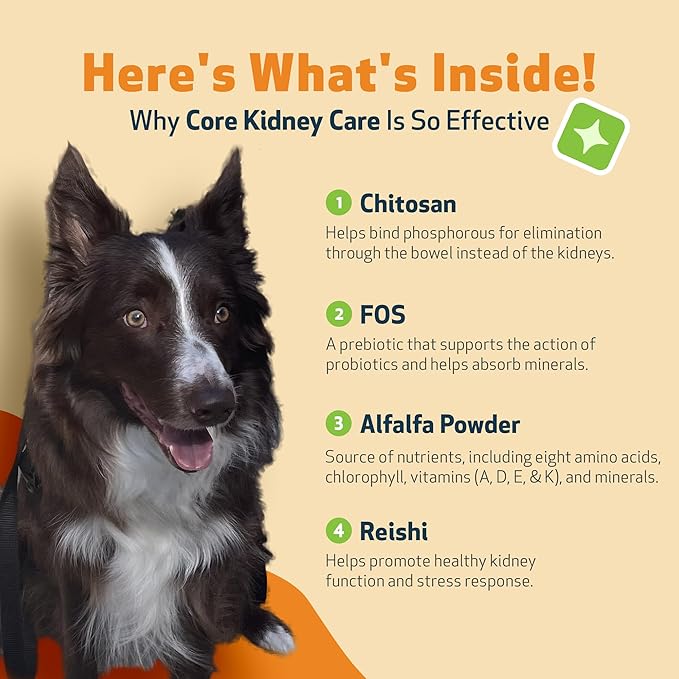 Here's What's Inside!
Why Core Kidney Care Is So Effective

1 Chitosan
Helps bind phosphorous for elimination through the bowel instead of the kidneys.

2 FOS
A prebiotic that supports the action of probiotics and helps absorb minerals.

3 Alfalfa Powder
Source of nutrients, including eight amino acids, chlorophyll, vitamins (A, D, E, & K), and minerals.

4 Reishi
Helps promote healthy kidney function and stress response.